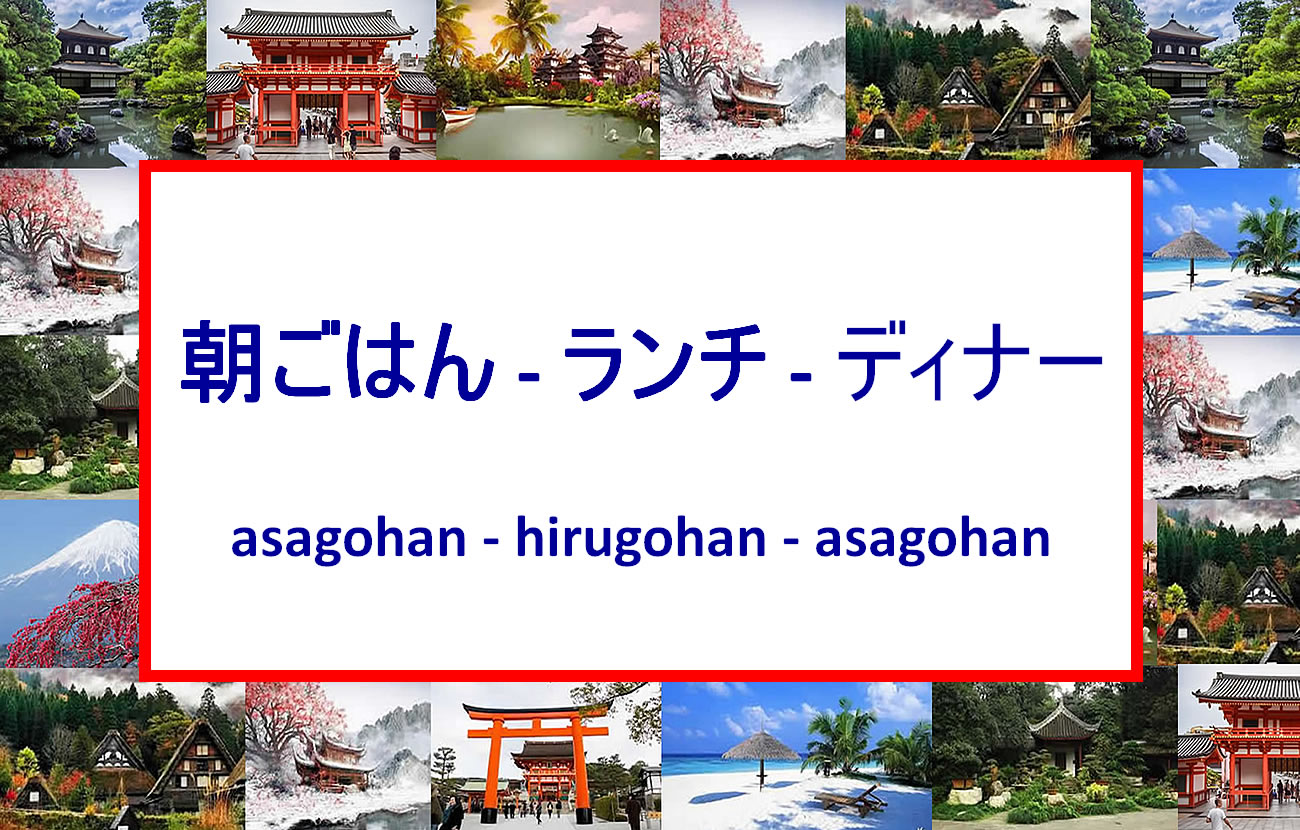 朝ごはん - ランチ - ディナー

asagohan - hirugohan - asagohan